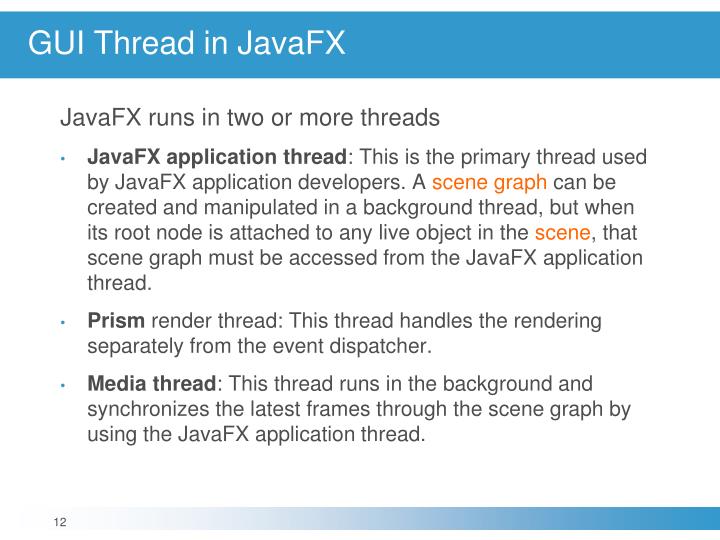 GUI Thread in JavaFX

JavaFX runs in two or more threads

• JavaFX application thread: This is the primary thread used by JavaFX application developers. A scene graph can be created and manipulated in a background thread, but when its root node is attached to any live object in the scene, that scene graph must be accessed from the JavaFX application thread.

• Prism render thread: This thread handles the rendering separately from the event dispatcher.

• Media thread: This thread runs in the background and synchronizes the latest frames through the scene graph by using the JavaFX application thread.

12